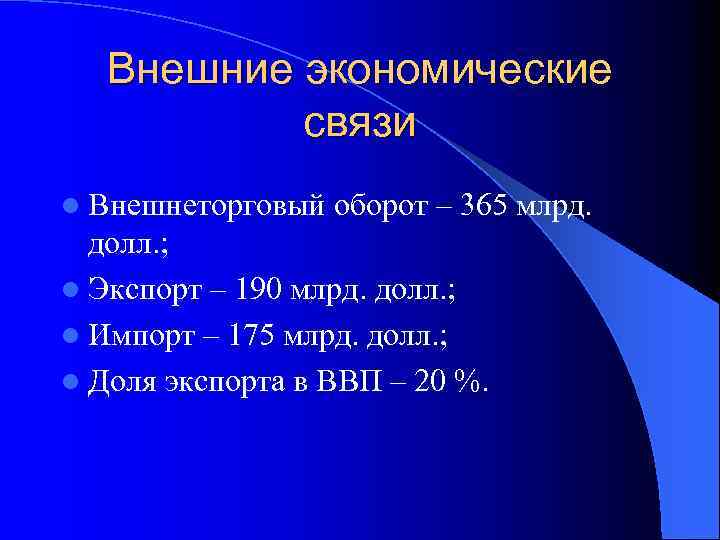 Внешние экономические связи

- Внешнеторговый оборот – 365 млрд. долл.;
- Экспорт – 190 млрд. долл.;
- Импорт – 175 млрд. долл.;
- Доля экспорта в ВВП – 20 %.